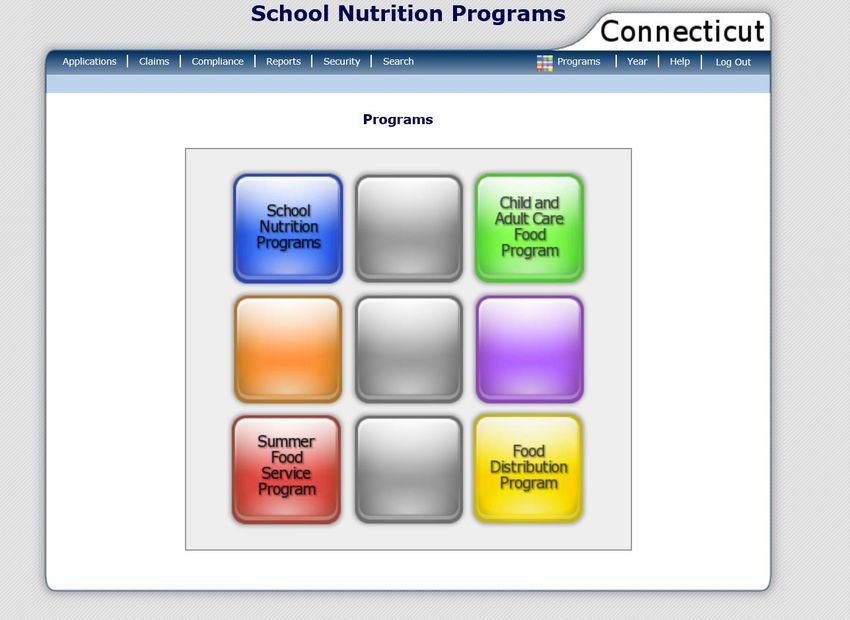 School Nutrition Programs

Connecticut

Applications | Claims | Compliance | Reports | Security | Search

Programs | Year | Help | Log Out

Programs

School Nutrition Programs

Child and Adult Care Food Program

Summer Food Service Program

Food Distribution Program